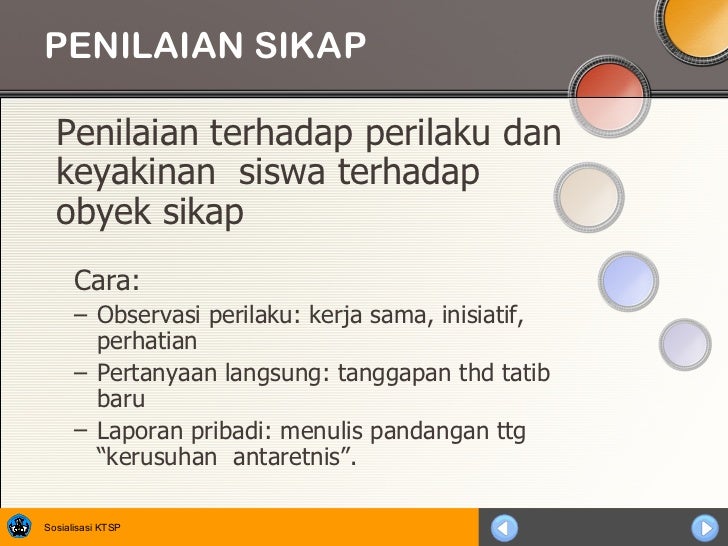 PENILAIAN SIKAP

Penilaian terhadap perilaku dan keyakinan siswa terhadap obyek sikap

Cara:
– Observasi perilaku: kerja sama, inisiatif, perhatian
– Pertanyaan langsung: tanggapan thd tatib baru
– Laporan pribadi: menulis pandangan ttg “kerusuhan antaretnis”.

Sosialisasi KTSP